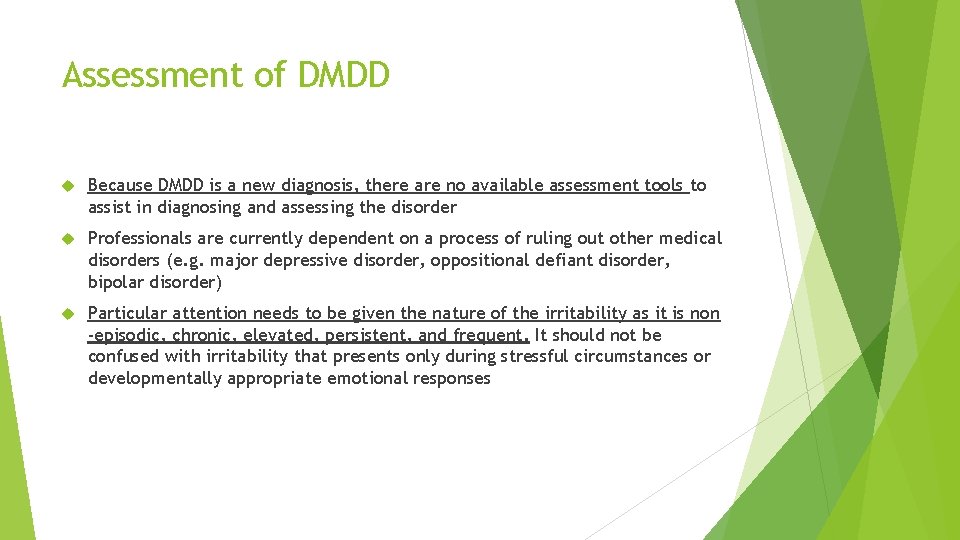 Assessment of DMDD

Because DMDD is a new diagnosis, there are no available assessment tools to assist in diagnosing and assessing the disorder

Professionals are currently dependent on a process of ruling out other medical disorders (e.g. major depressive disorder, oppositional defiant disorder, bipolar disorder)

Particular attention needs to be given the nature of the irritability as it is non -episodic, chronic, elevated, persistent, and frequent. It should not be confused with irritability that presents only during stressful circumstances or developmentally appropriate emotional responses